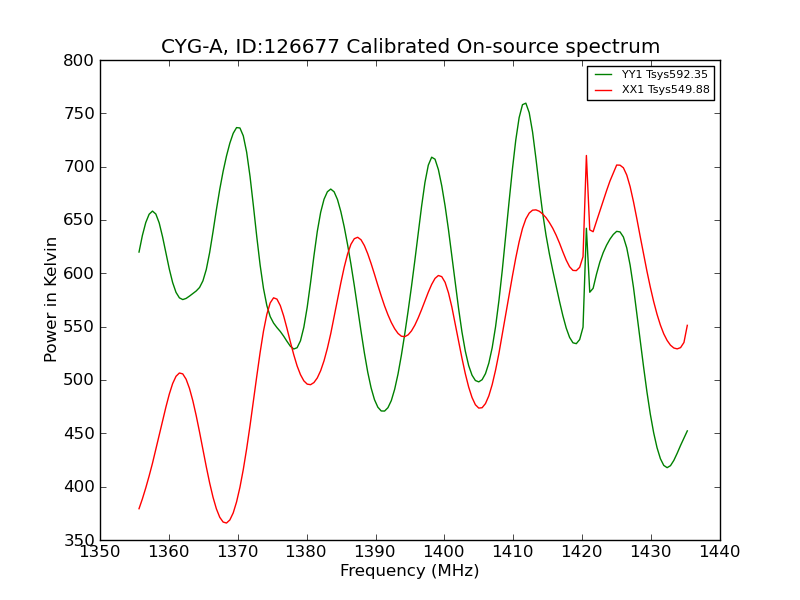 CYG-A, ID:126677 Calibrated On-source spectrum

YY1 Tsys592.35
XX1 Tsys549.88

Power in Kelvin

800
750
700
650
600
550
500
450
400
350

1350 1360 1370 1380 1390 1400 1410 1420 1430 1440

Frequency (MHz)